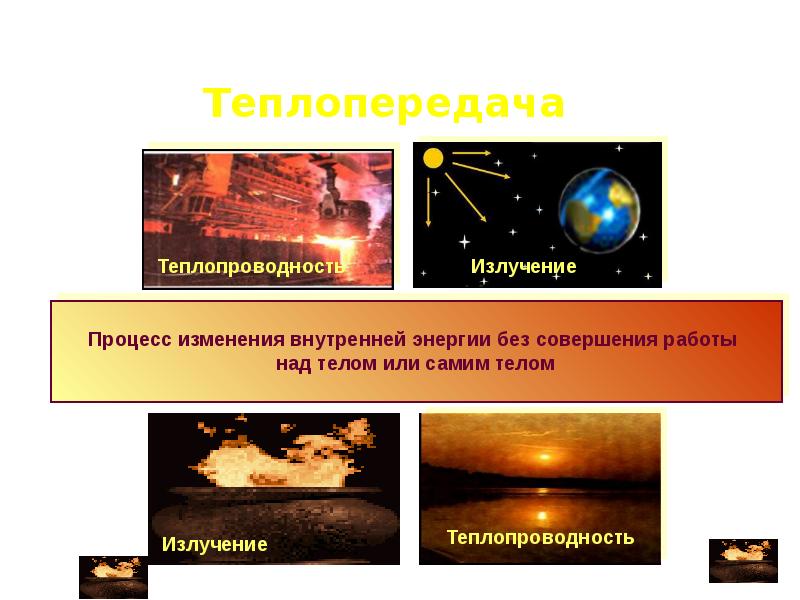 Теплопередача

Теплопроводность

Излучение

Процесс изменения внутренней энергии без совершения работы над телом или самим телом

Излучение

Теплопроводность